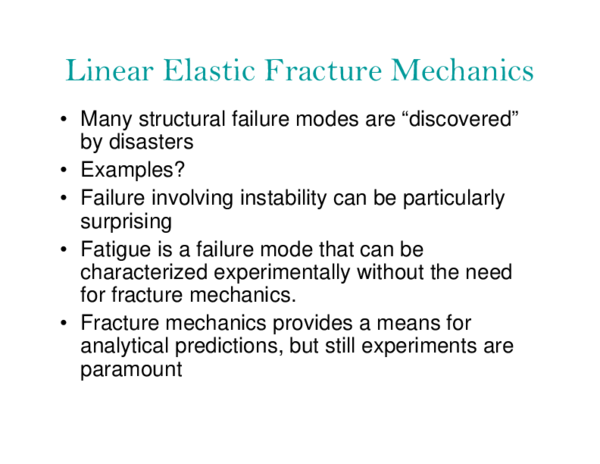 Linear Elastic Fracture Mechanics

• Many structural failure modes are “discovered” by disasters
• Examples?
• Failure involving instability can be particularly surprising
• Fatigue is a failure mode that can be characterized experimentally without the need for fracture mechanics.
• Fracture mechanics provides a means for analytical predictions, but still experiments are paramount